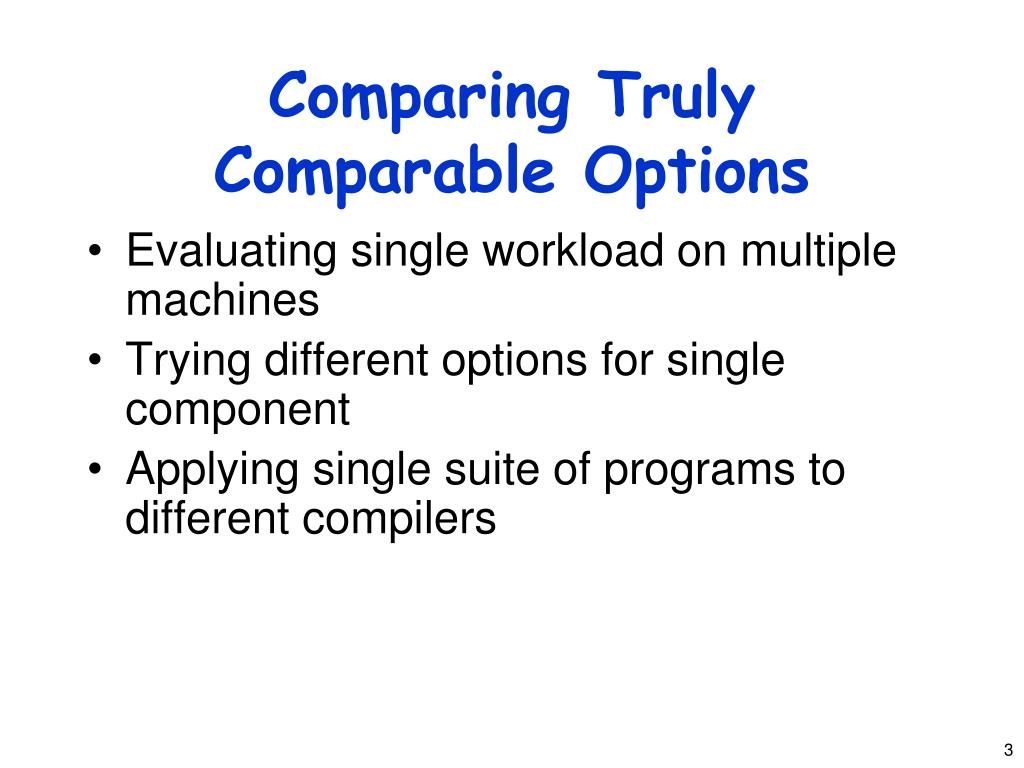 Comparing Truly Comparable Options

• Evaluating single workload on multiple machines
• Trying different options for single component
• Applying single suite of programs to different compilers

3